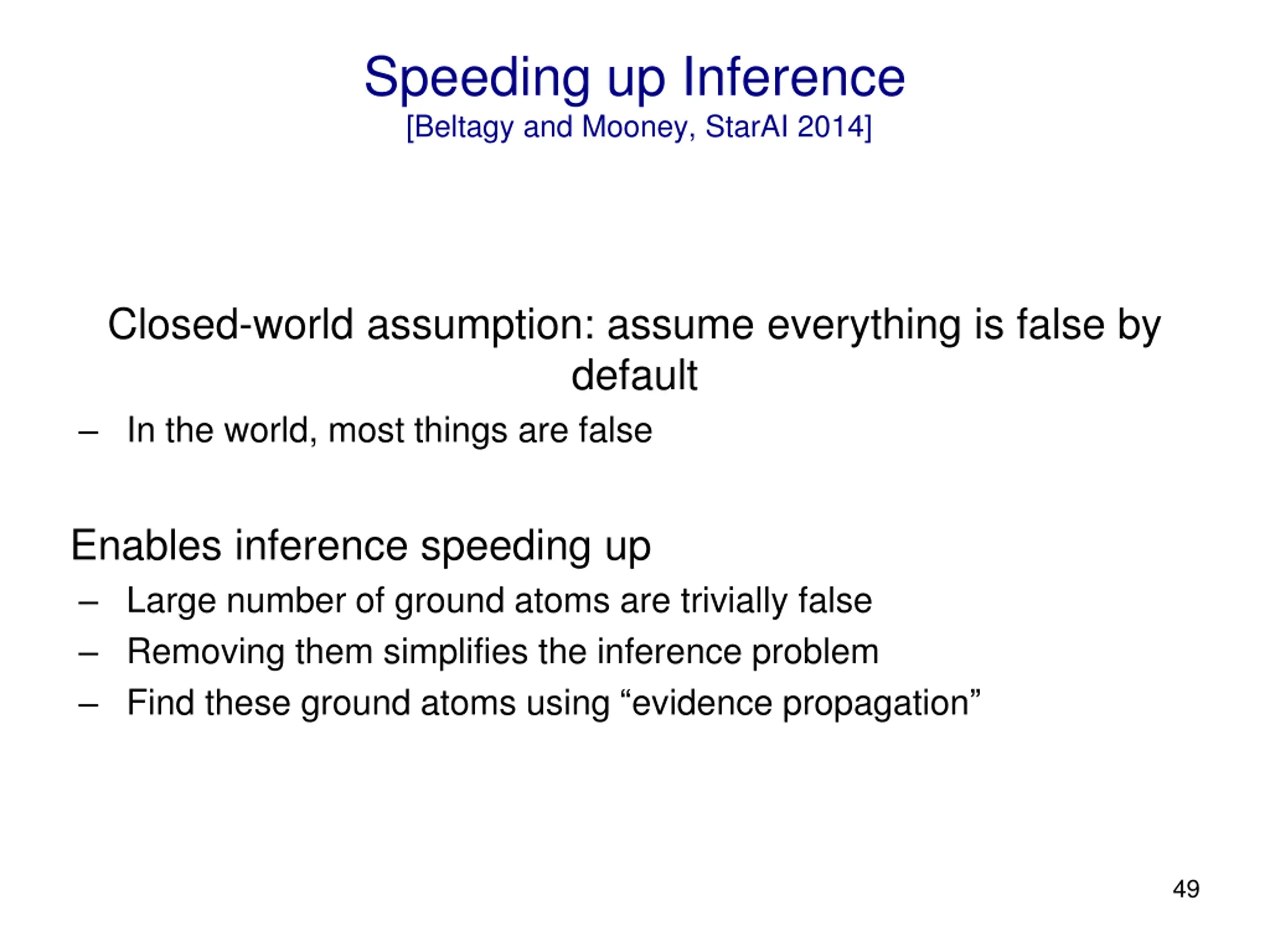 Speeding up Inference
[Beltagy and Mooney, StarAI 2014]

Closed-world assumption: assume everything is false by default

– In the world, most things are false

Enables inference speeding up

– Large number of ground atoms are trivially false
– Removing them simplifies the inference problem
– Find these ground atoms using “evidence propagation”

49